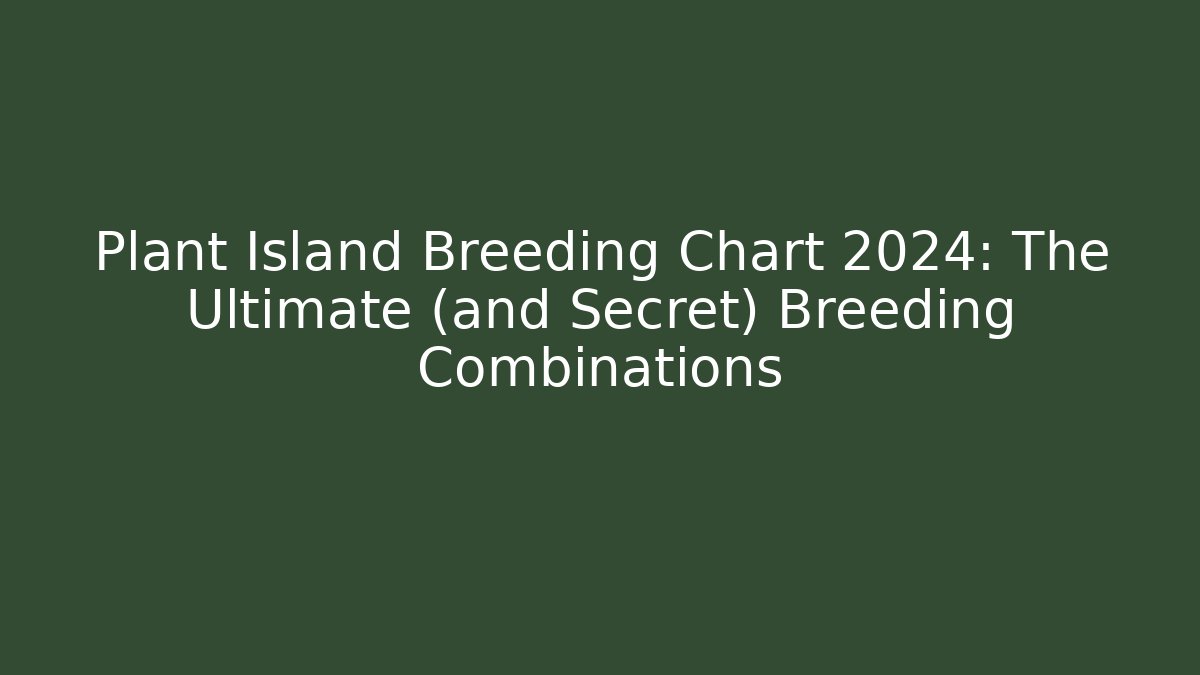 Plant Island Breeding Chart 2024: The Ultimate (and Secret) Breeding Combinations